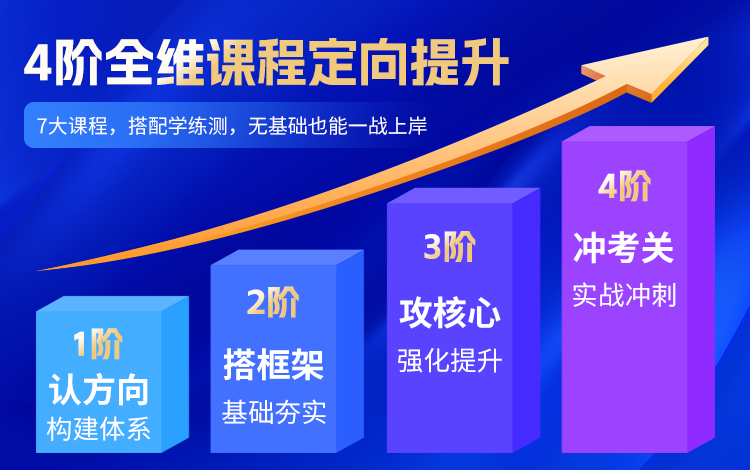 4阶全维课程定向提升

7大课程，搭配学练测，无基础也能一战上岸

1阶
认方向
构建体系

2阶
搭框架
基础夯实

3阶
攻核心
强化提升

4阶
冲考关
实战冲刺